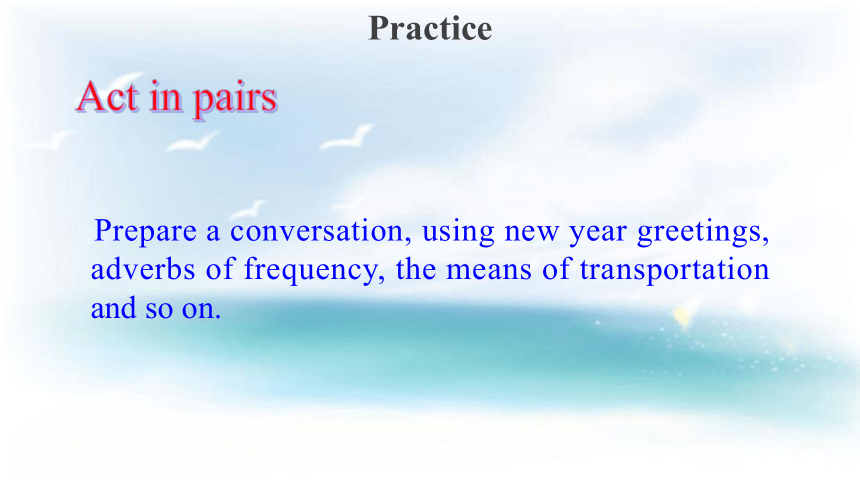 Practice

Act in pairs

Prepare a conversation, using new year greetings, adverbs of frequency, the means of transportation and so on.